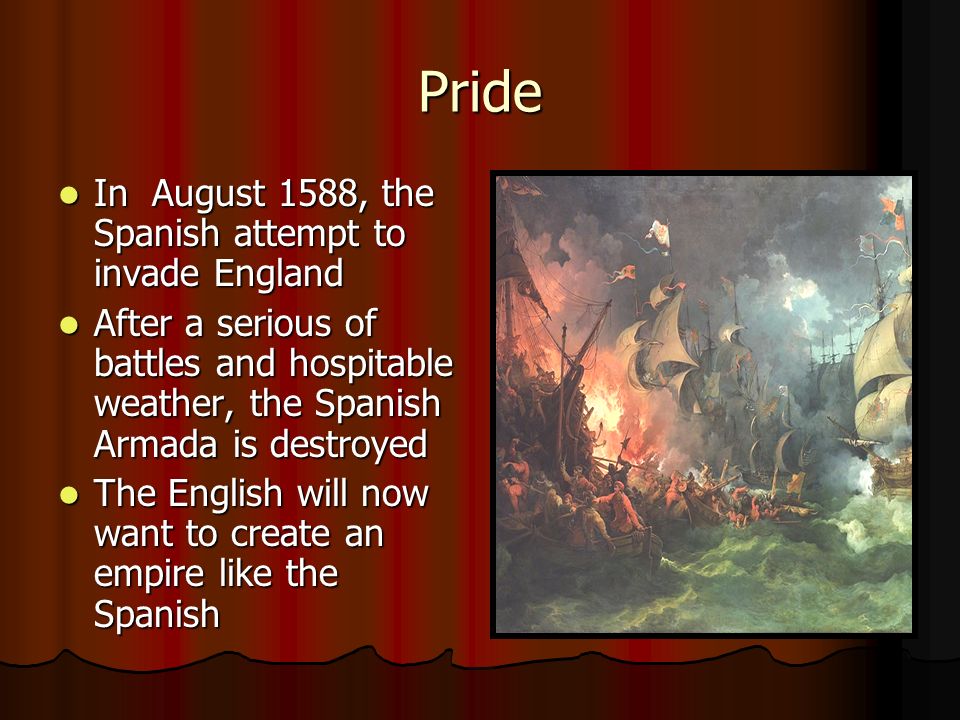 Pride

- In  August 1588, the Spanish attempt to invade England
- After a serious of battles and hospitable weather, the Spanish Armada is destroyed
- The English will now want to create an empire like the Spanish